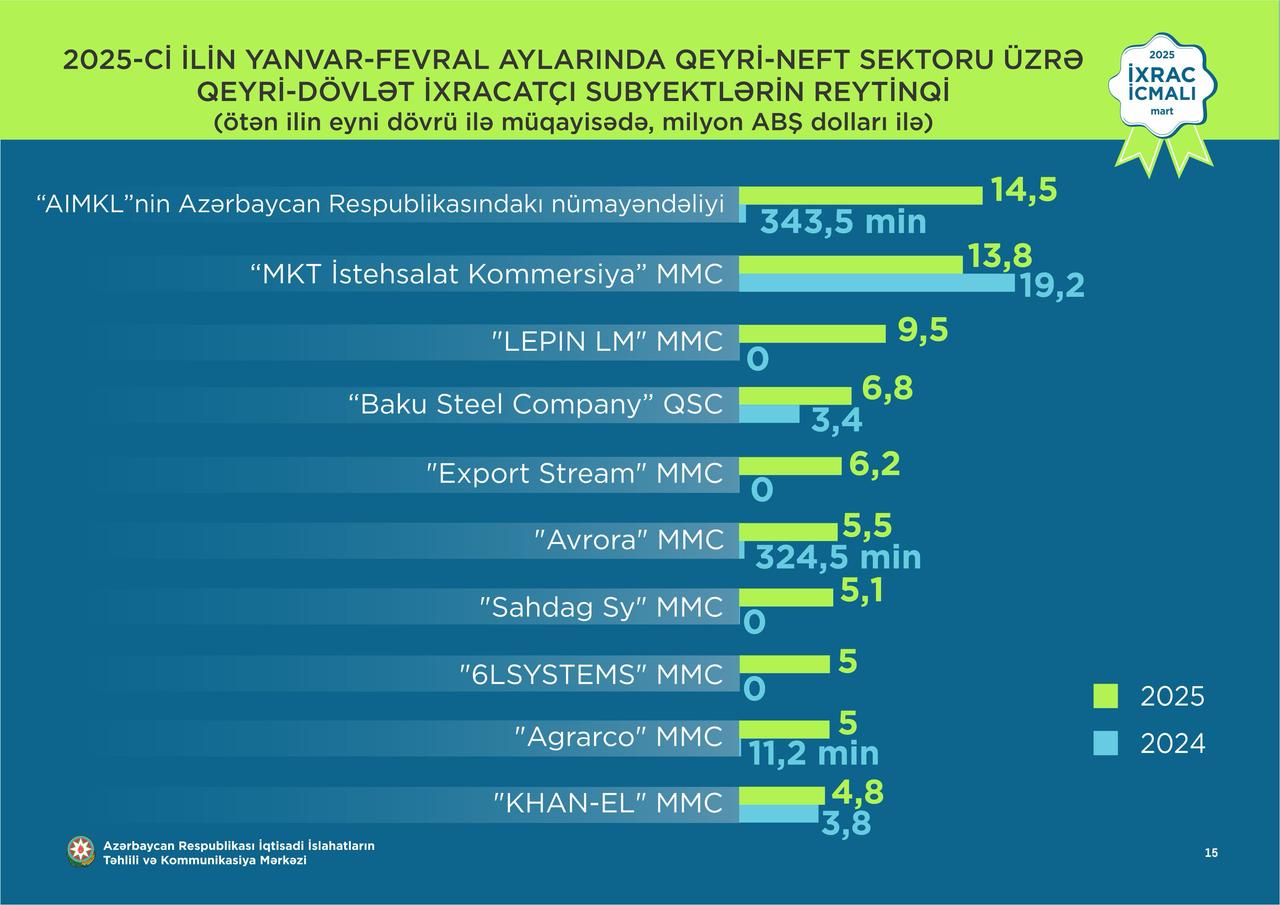 2025-Cİ İLİN YANVAR-FEVRAL AYLARINDA QEYRİ-NEFT SEKTORU ÜZRƏ QEYRİ-DÖVLƏT İXRACATÇI SUBYEKTLƏRİN REYTİNQİ
(ötən ilin eyni dövrü ilə müqayisədə, milyon ABŞ dolları ilə)

2025 İXRAC İCMALI mart

“AIMKL”nin Azərbaycan Respublikasındakı nümayəndəliyi 14,5 343,5 min
“MKT İstehsalat Kommersiya” MMC 13,8 19,2
"LEPIN LM" MMC 9,5 0
“Baku Steel Company” QSC 6,8 3,4
"Export Stream" MMC 6,2 0
"Avrora" MMC 5,5 324,5 min
"Sahdag Sy" MMC 5,1 0
"6LSYSTEMS" MMC 5 0
"Agrarco" MMC 5 11,2 min
"KHAN-EL" MMC 4,8 3,8

2025
2024

Azərbaycan Respublikası İqtisadi İslahatların Təhlili və Kommunikasiya Mərkəzi

15